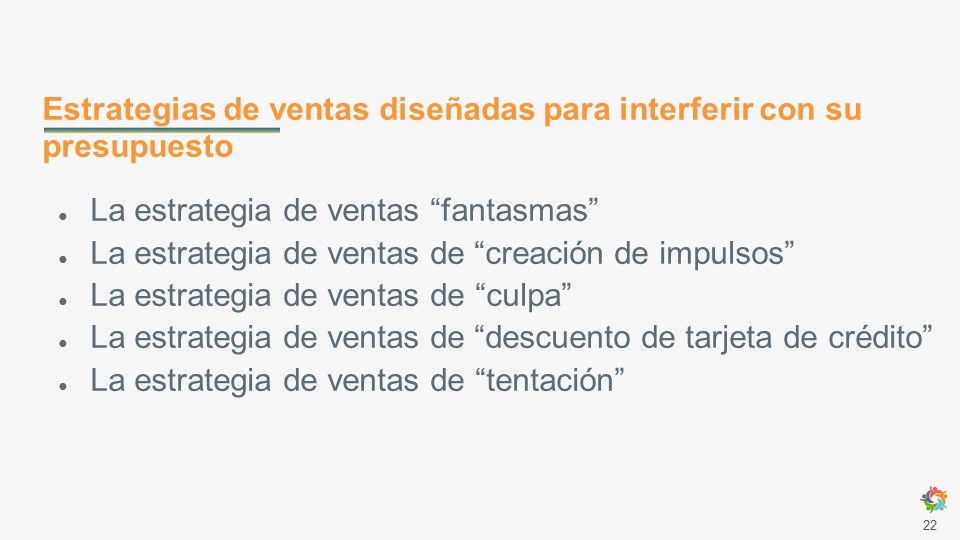 Estrategias de ventas diseñadas para interferir con su presupuesto

- La estrategia de ventas “fantasmas”
- La estrategia de ventas de “creación de impulsos”
- La estrategia de ventas de “culpa”
- La estrategia de ventas de “descuento de tarjeta de crédito”
- La estrategia de ventas de “tentación”

22